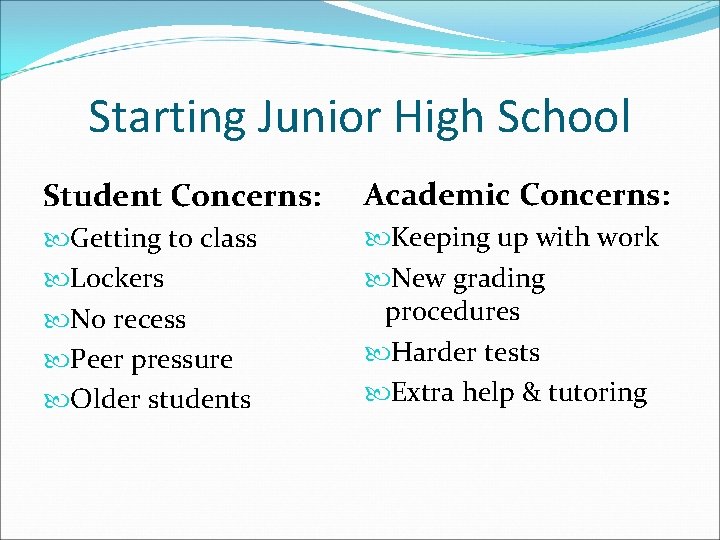 Starting Junior High School

Student Concerns:

Getting to class

Lockers

No recess

Peer pressure

Older students

Academic Concerns:

Keeping up with work

New grading procedures

Harder tests

Extra help & tutoring